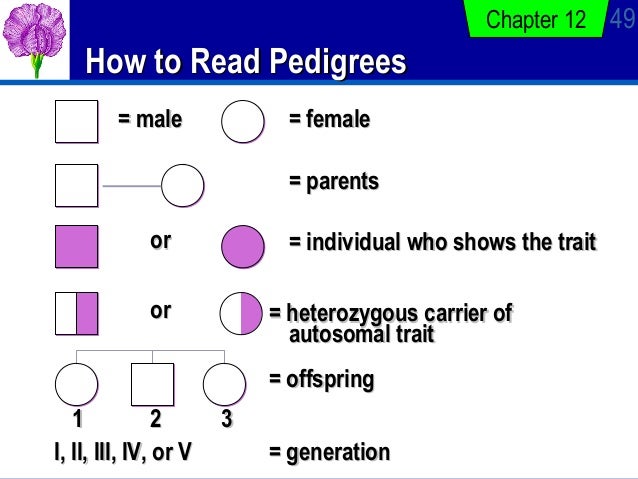 Chapter 12

49

How to Read Pedigrees

= male

= female

= parents

or

= individual who shows the trait

or

= heterozygous carrier of autosomal trait

= offspring

1 2 3

I, II, III, IV, or V

= generation